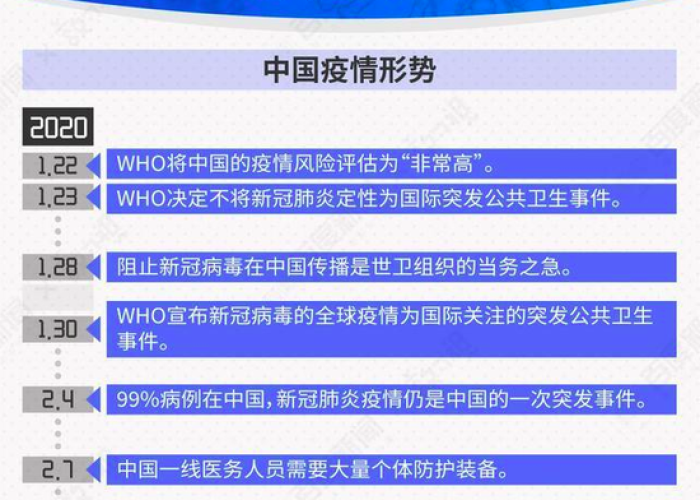 中国疫情形势

2020

1.22 WHO将中国的疫情风险评估为“非常高”。

1.23 WHO决定不将新冠肺炎定性为国际突发公共卫生事件。

1.28 阻止新冠病毒在中国传播是世卫组织的当务之急。

1.30 WHO宣布新冠病毒的全球疫情为国际关注的突发公共卫生事件。

2.4 99%病例在中国，新冠肺炎疫情仍是中国的一次突发事件。

2.7 中国一线医务人员需要大量个体防护装备。